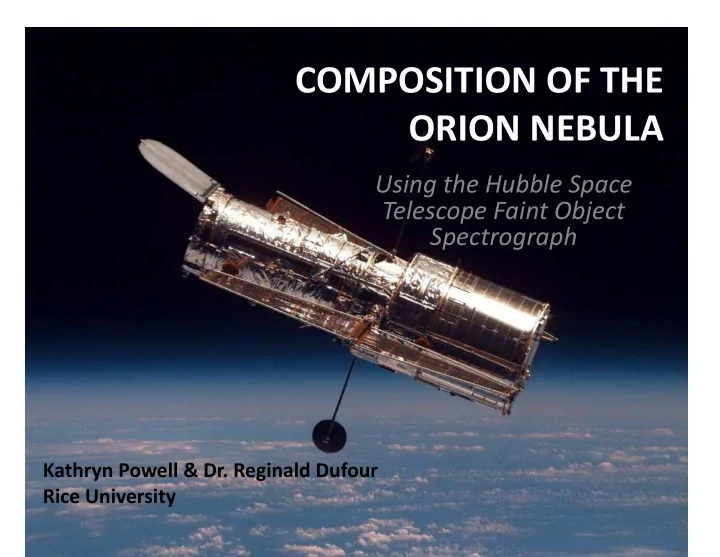 COMPOSITION OF THE ORION NEBULA

Using the Hubble Space Telescope Faint Object Spectrograph

Kathryn Powell & Dr. Reginald Dufour
Rice University